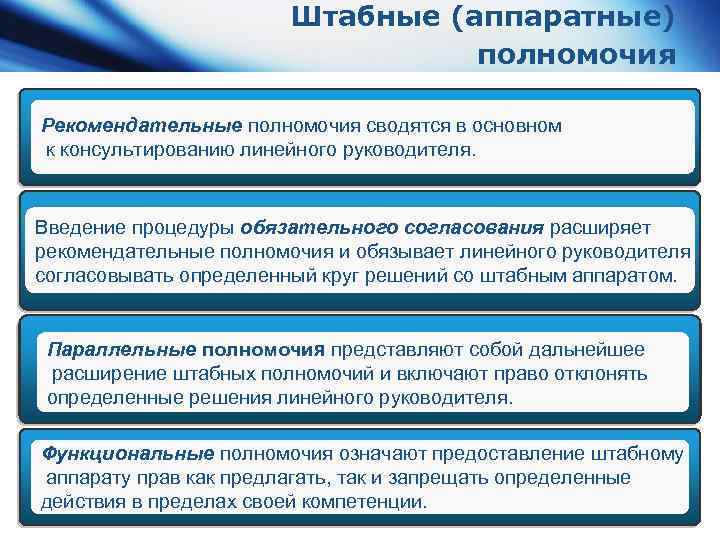 Штабные (аппаратные) полномочия

Рекомендательные полномочия сводятся в основном к консультированию линейного руководителя.

Введение процедуры обязательного согласования расширяет рекомендательные полномочия и обязывает линейного руководителя согласовывать определенный круг решений со штабным аппаратом.

Параллельные полномочия представляют собой дальнейшее расширение штабных полномочий и включают право отклонять определенные решения линейного руководителя.

Функциональные полномочия означают предоставление штабному аппарату прав как предлагать, так и запрещать определенные действия в пределах своей компетенции.